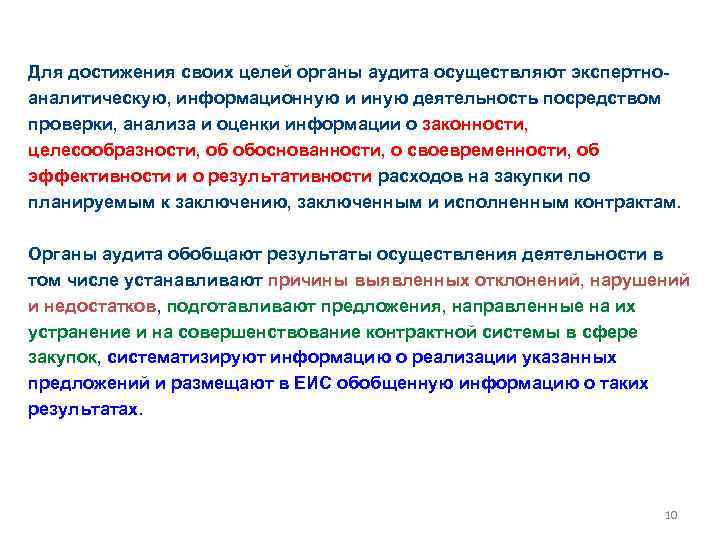 Для достижения своих целей органы аудита осуществляют экспертно-аналитическую, информационную и иную деятельность посредством проверки, анализа и оценки информации о законности, целесообразности, об обоснованности, о своевременности, об эффективности и о результативности расходов на закупки по планируемым к заключению, заключенным и исполненным контрактам.

Органы аудита обобщают результаты осуществления деятельности в том числе устанавливают причины выявленных отклонений, нарушений и недостатков, подготавливают предложения, направленные на их устранение и на совершенствование контрактной системы в сфере закупок, систематизируют информацию о реализации указанных предложений и размещают в ЕИС обобщенную информацию о таких результатах.

10